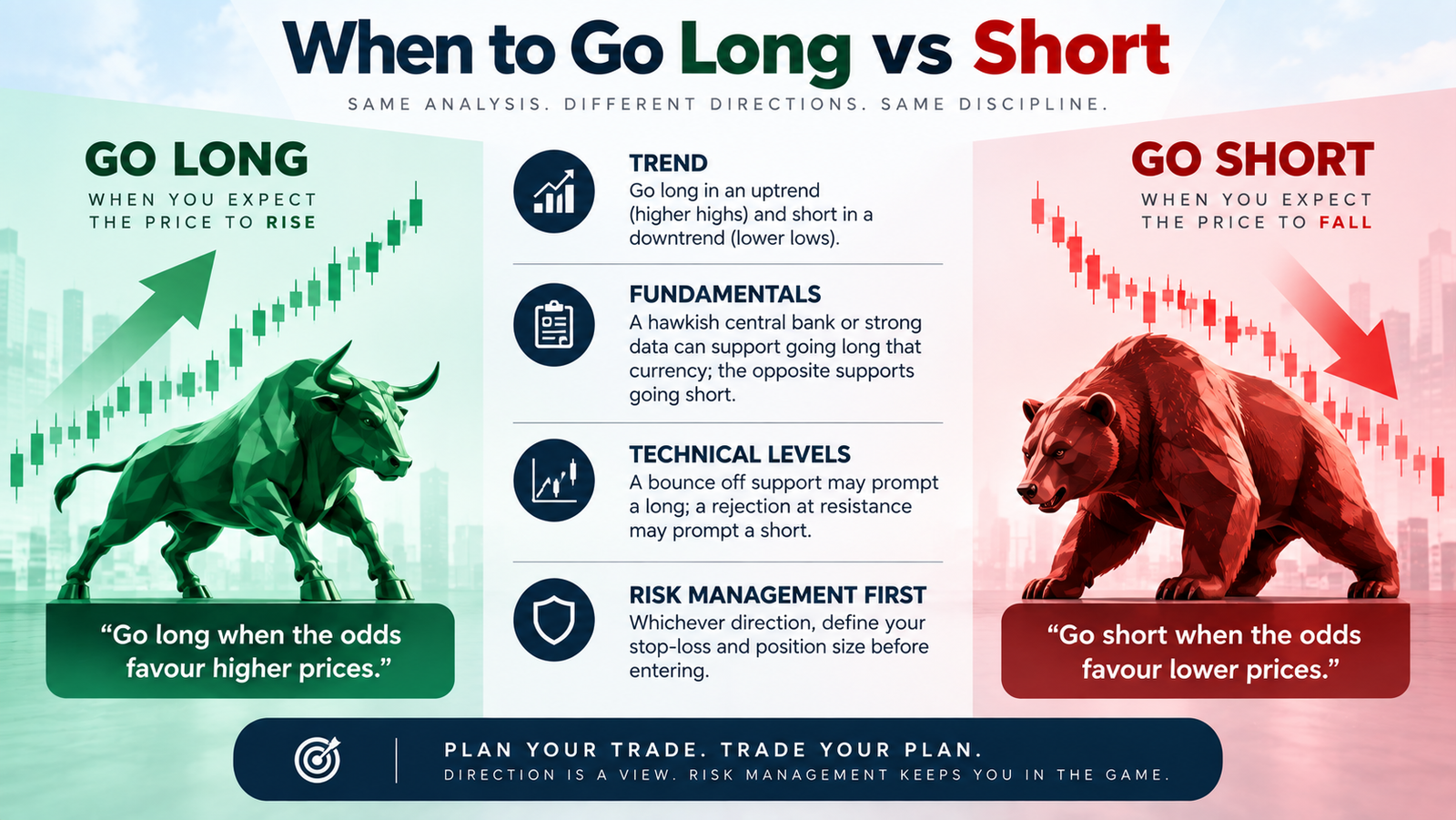 When to Go Long vs Short

SAME ANALYSIS. DIFFERENT DIRECTIONS. SAME DISCIPLINE.

GO LONG

WHEN YOU EXPECT THE PRICE TO RISE

"Go long when the odds favour higher prices."

TREND
Go long in an uptrend (higher highs) and short in a downtrend (lower lows).

FUNDAMENTALS
A hawkish central bank or strong data can support going long that currency; the opposite supports going short.

TECHNICAL LEVELS
A bounce off support may prompt a long; a rejection at resistance may prompt a short.

RISK MANAGEMENT FIRST
Whichever direction, define your stop-loss and position size before entering.

GO SHORT

WHEN YOU EXPECT THE PRICE TO FALL

"Go short when the odds favour lower prices."

PLAN YOUR TRADE. TRADE YOUR PLAN.
DIRECTION IS A VIEW. RISK MANAGEMENT KEEPS YOU IN THE GAME.